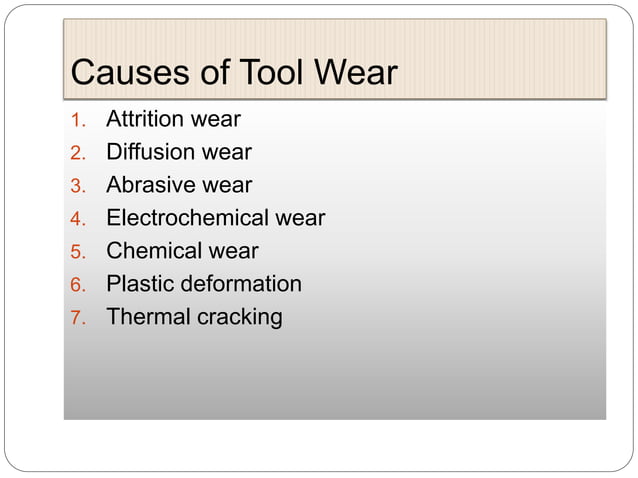 Causes of Tool Wear

1. Attrition wear
2. Diffusion wear
3. Abrasive wear
4. Electrochemical wear
5. Chemical wear
6. Plastic deformation
7. Thermal cracking